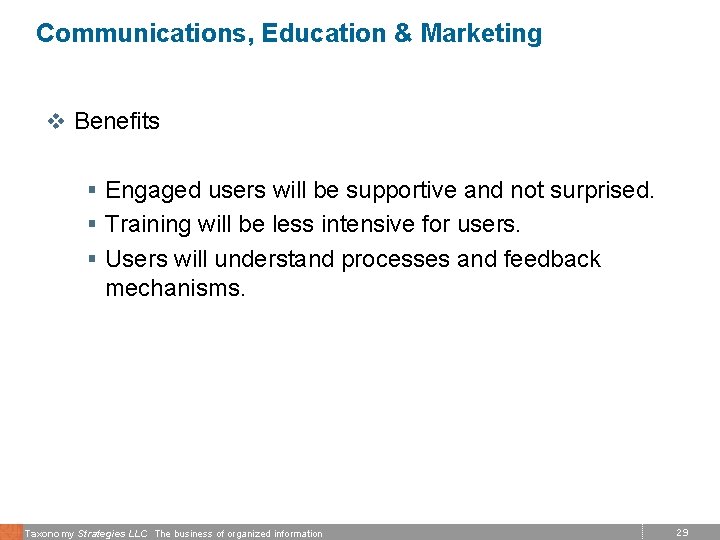 Communications, Education & Marketing

❖ Benefits

▪ Engaged users will be supportive and not surprised.
▪ Training will be less intensive for users.
▪ Users will understand processes and feedback mechanisms.

Taxonomy Strategies LLC The business of organized information

29